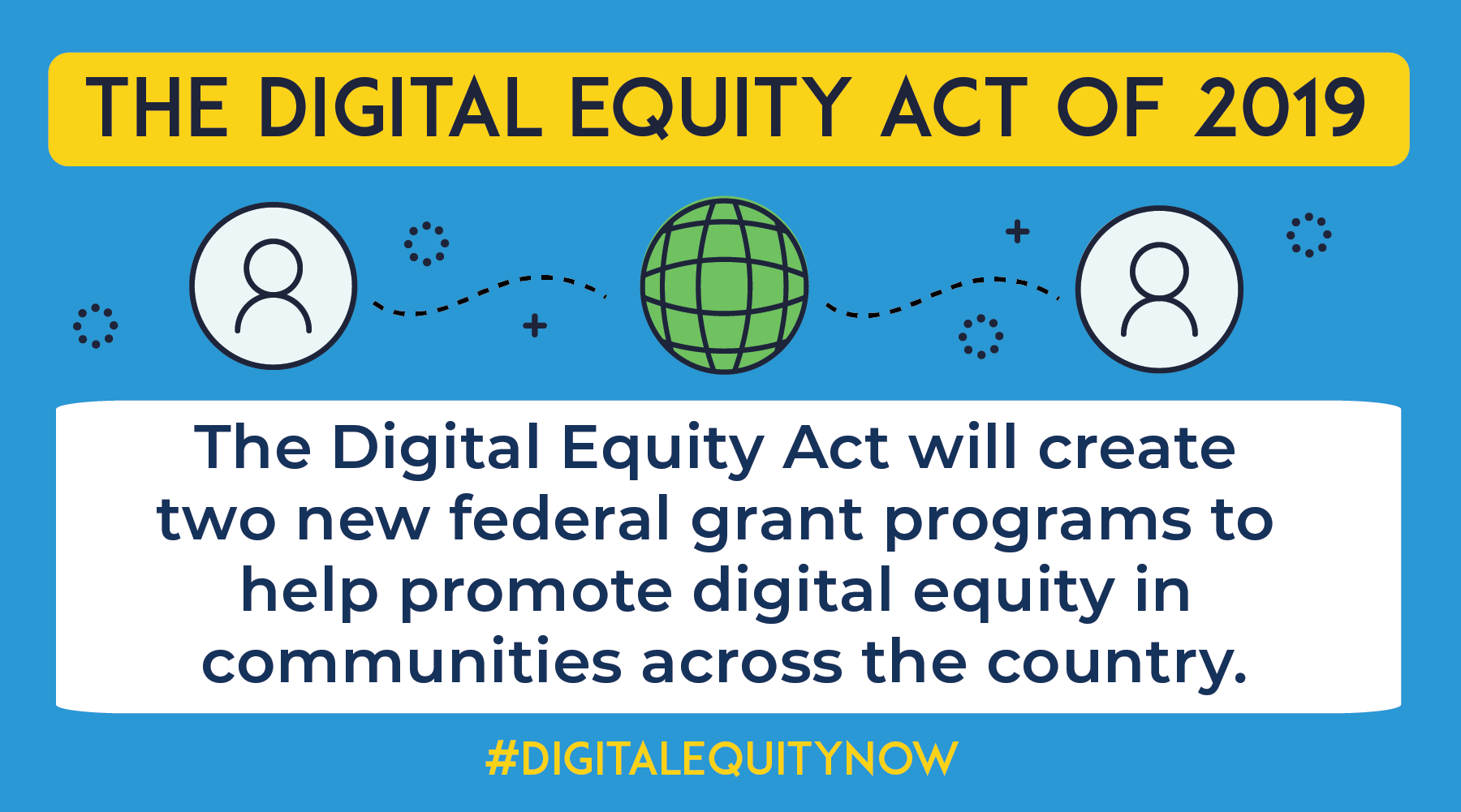 THE DIGITAL EQUITY ACT OF 2019

The Digital Equity Act will create two new federal grant programs to help promote digital equity in communities across the country.

#DIGITALEQUITYNOW